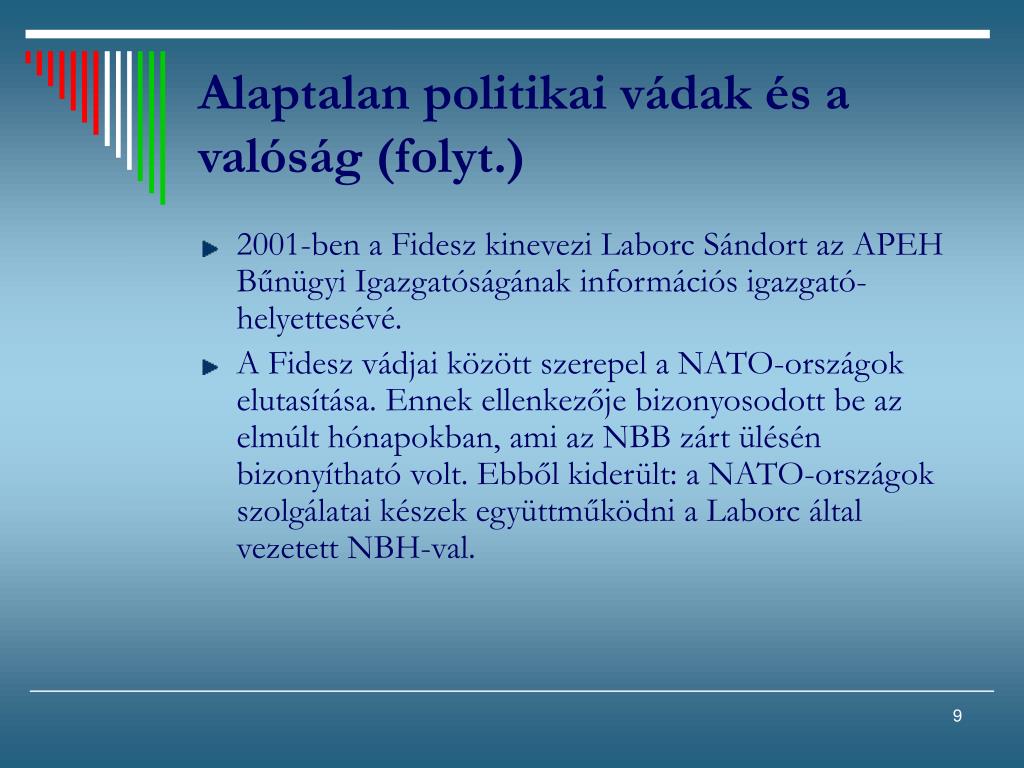 Alaptalan politikai vádak és a valóság (folyt.)

2001-ben a Fidesz kinevezi Laborc Sándort az APEH Bűnügyi Igazgatóságának információs igazgató-helyettesévé.

A Fidesz vádjai között szerepel a NATO-országok elutasítása. Ennek ellenkezője bizonyosodott be az elmúlt hónapokban, ami az NBB zárt ülésén bizonyítható volt. Ebből kiderült: a NATO-országok szolgálatai készek együttműködni a Laborc által vezetett NBH-val.

9